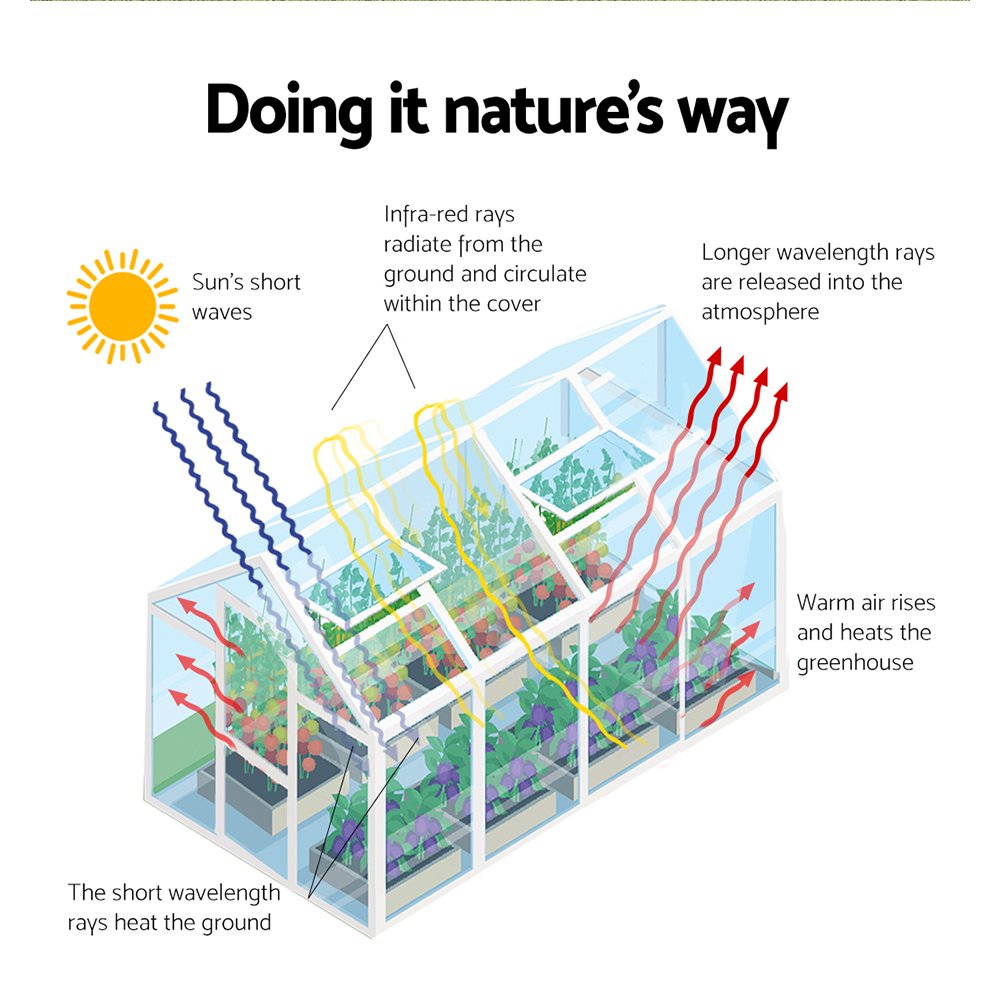 Doing it nature's way

Sun's short waves

Infra-red rays radiate from the ground and circulate within the cover

Longer wavelength rays are released into the atmosphere

Warm air rises and heats the greenhouse

The short wavelength rays heat the ground